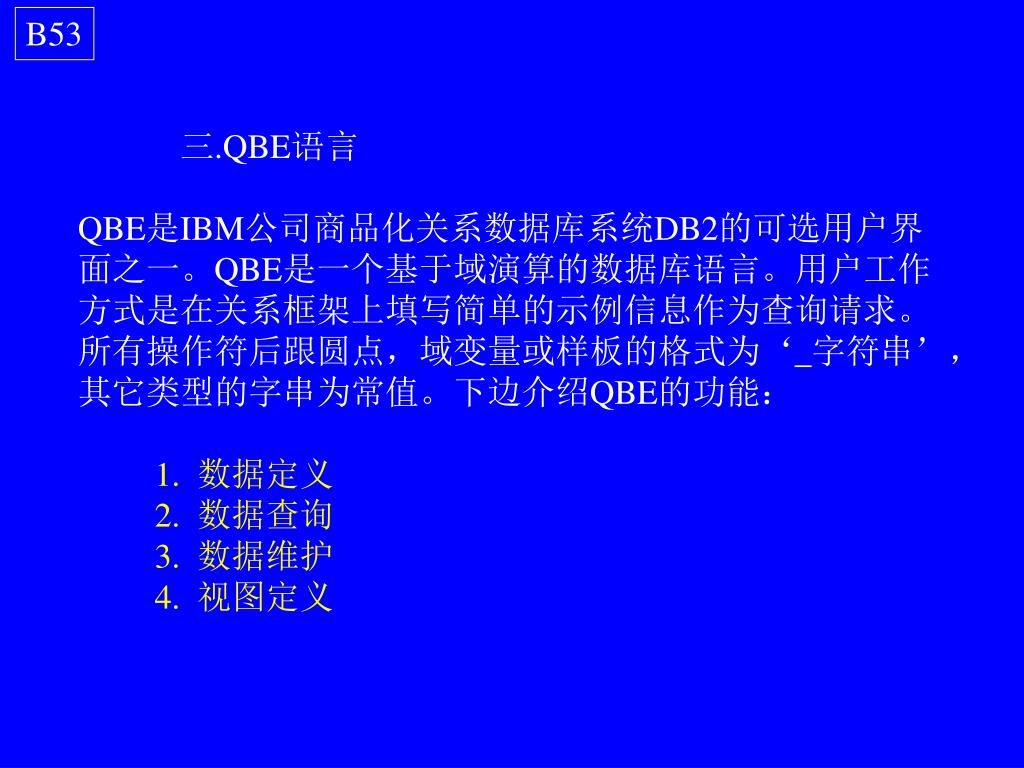 B53

三.QBE语言

QBE是IBM公司商品化关系数据库系统DB2的可选用户界面之一。QBE是一个基于域演算的数据库语言。用户工作方式是在关系框架上填写简单的示例信息作为查询请求。所有操作符后跟圆点，域变量或样板的格式为‘_字符串’，其它类型的字串为常值。下边介绍QBE的功能：

1. 数据定义
2. 数据查询
3. 数据维护
4. 视图定义